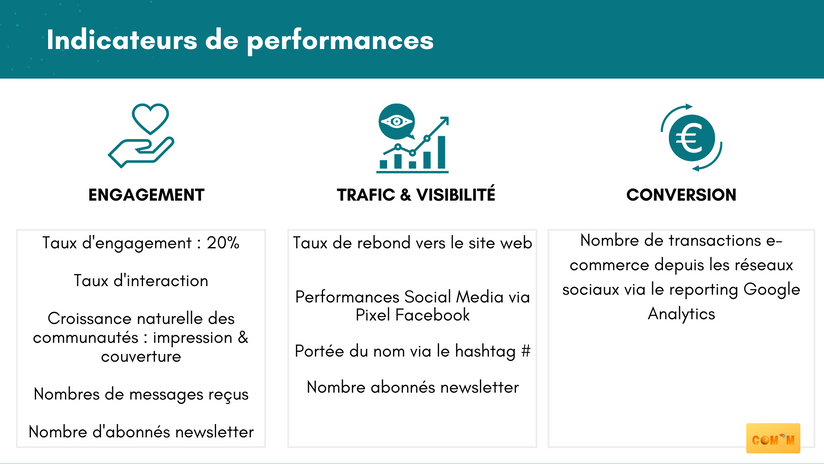 Indicateurs de performances

ENGAGEMENT

Taux d'engagement : 20%

Taux d'interaction

Croissance naturelle des communautés : impression & couverture

Nombres de messages reçus

Nombre d'abonnés newsletter

TRAFIC & VISIBILITÉ

Taux de rebond vers le site web

Performances Social Media via Pixel Facebook

Portée du nom via le hashtag #

Nombre abonnés newsletter

CONVERSION

Nombre de transactions e-commerce depuis les réseaux sociaux via le reporting Google Analytics

COM'M